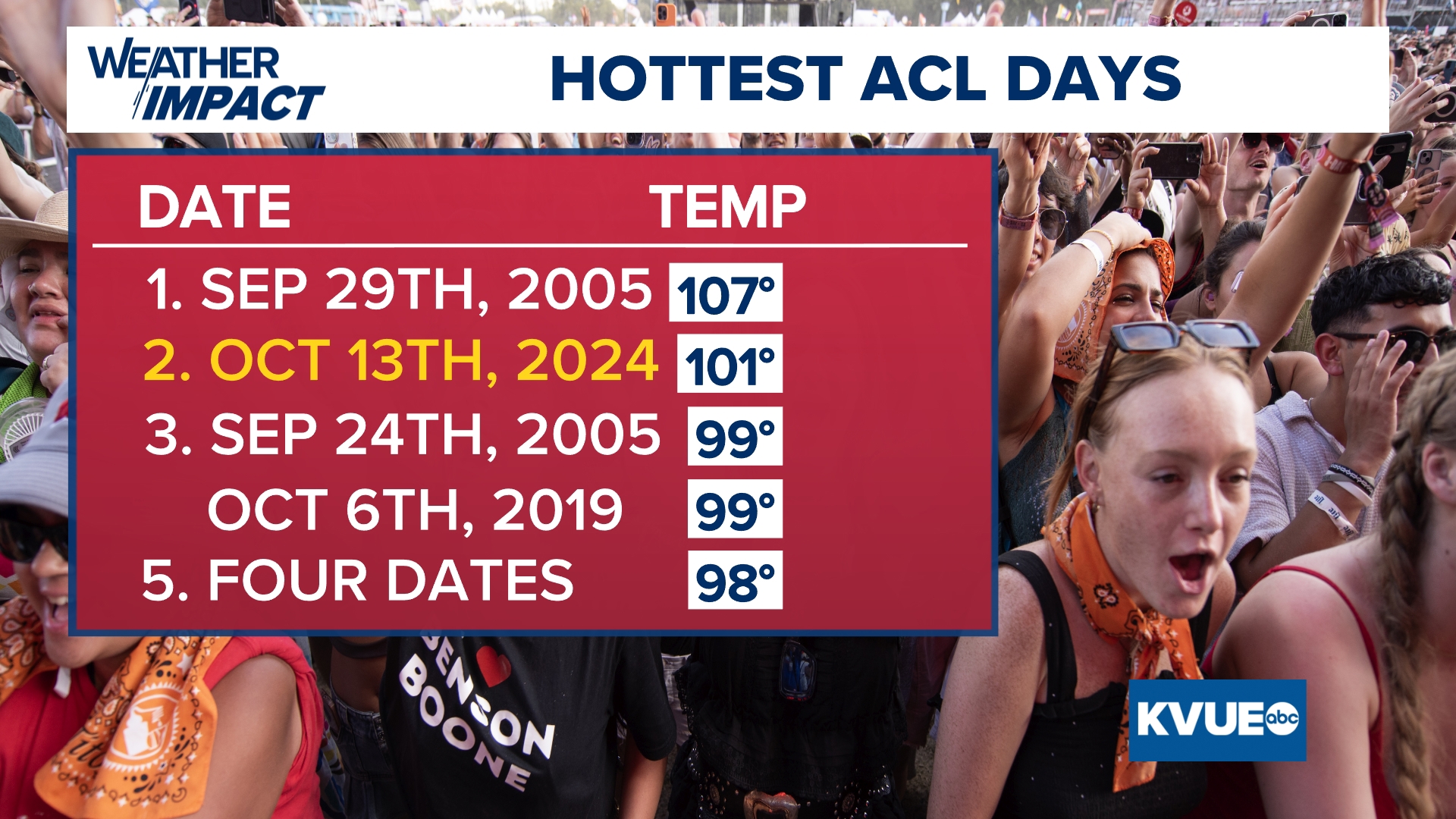 WEATHER IMPACT

HOTTEST ACL DAYS

| DATE | TEMP |
|---|---|
| 1. SEP 29TH, 2005 | 107° |
| 2. OCT 13TH, 2024 | 101° |
| 3. SEP 24TH, 2005 | 99° |
| OCT 6TH, 2019 | 99° |
| 5. FOUR DATES | 98° |

BENSON BOONE

KVUE abc